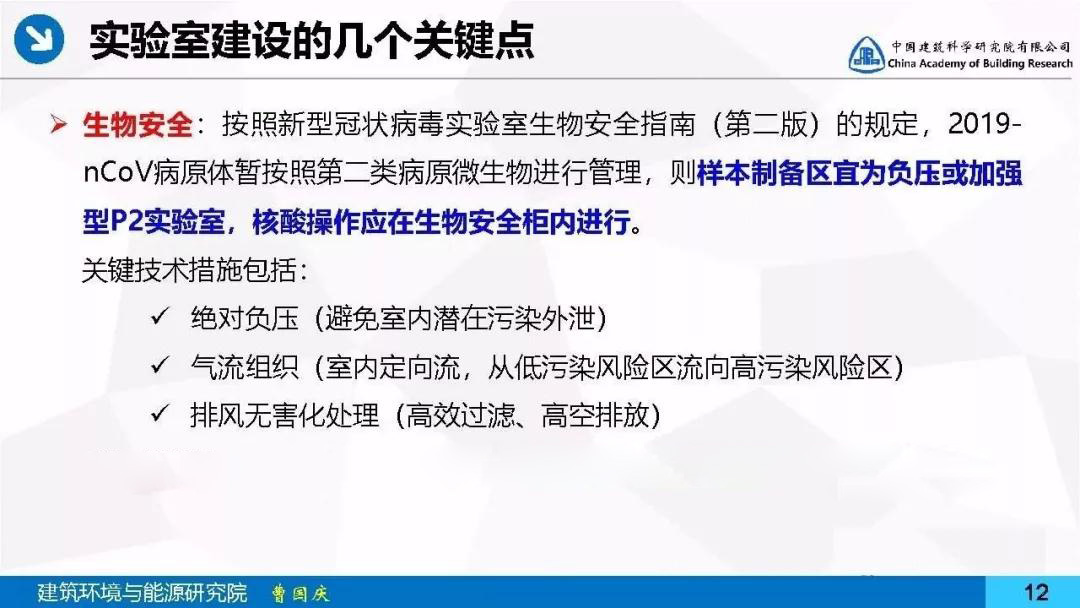 实验室建设的几个关键点

中国建筑科学研究院有限公司
China Academy of Building Research

➢ 生物安全：按照新型冠状病毒实验室生物安全指南（第二版）的规定，2019-nCoV病原体暂按照第二类病原微生物进行管理，则样本制备区宜为负压或加强型P2实验室，核酸操作应在生物安全柜内进行。

关键技术措施包括：

✓ 绝对负压（避免室内潜在污染外泄）

✓ 气流组织（室内定向流，从低污染风险区流向高污染风险区）

✓ 排风无害化处理（高效过滤、高空排放）

建筑环境与能源研究院 曹国庆

12